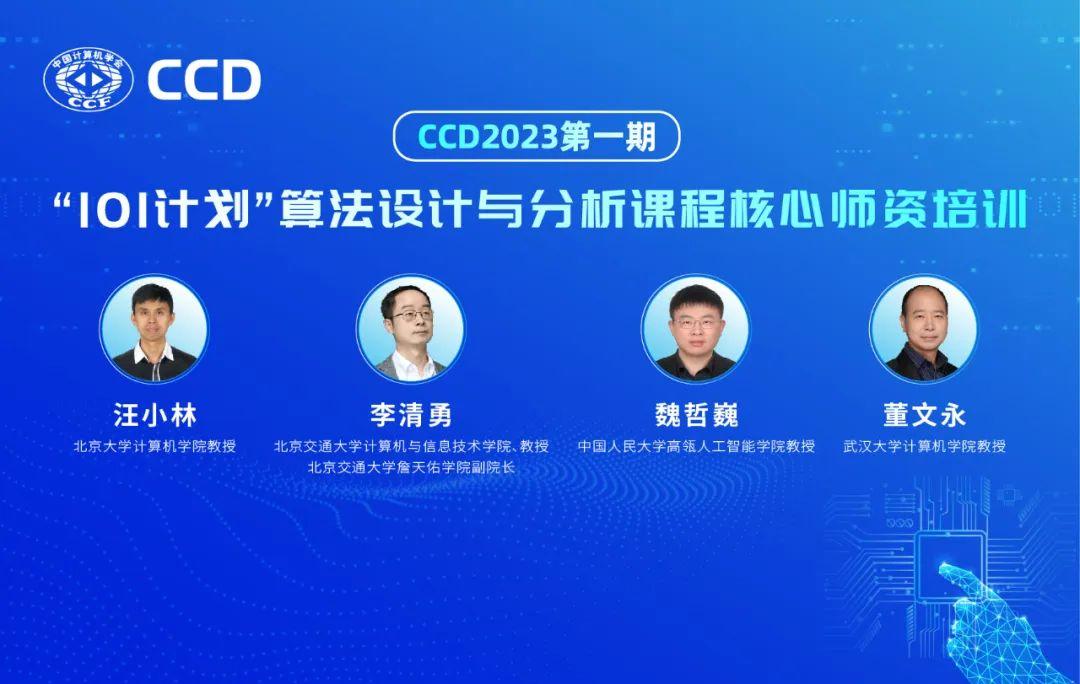 中国计算机学会
CCF
CCD

CCD2023第一期

“101计划”算法设计与分析课程核心师资培训

汪小林
北京大学计算机学院教授

李清勇
北京交通大学计算机与信息技术学院、教授
北京交通大学詹天佑学院副院长

魏哲巍
中国人民大学高瓴人工智能学院教授

董文永
武汉大学计算机学院教授